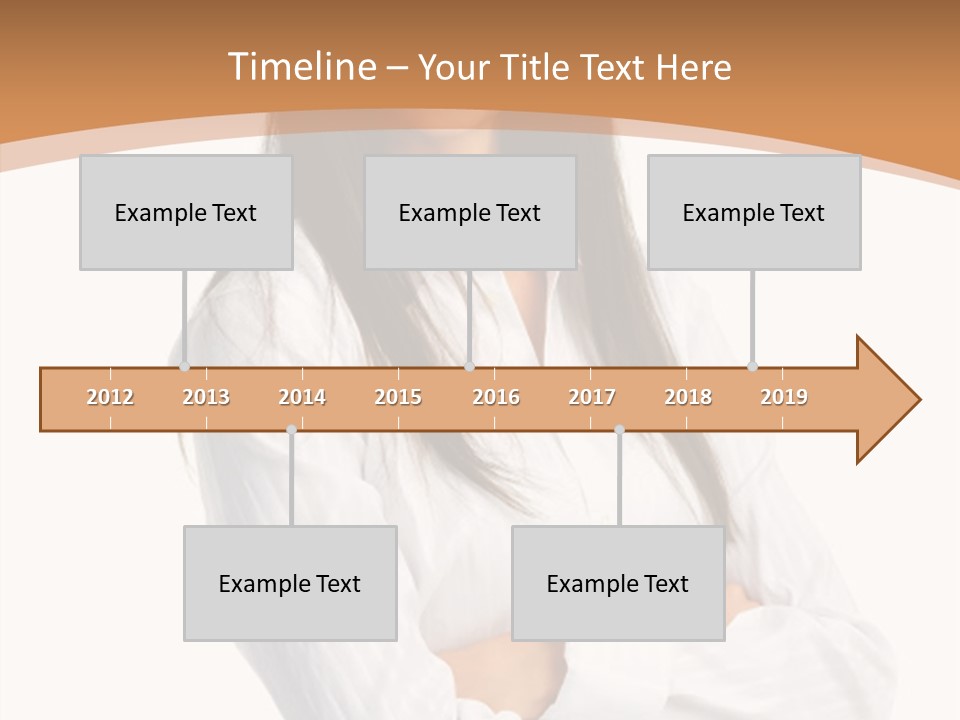 Timeline – Your Title Text Here

Example Text

Example Text

Example Text

2012 2013 2014 2015 2016 2017 2018 2019

Example Text

Example Text